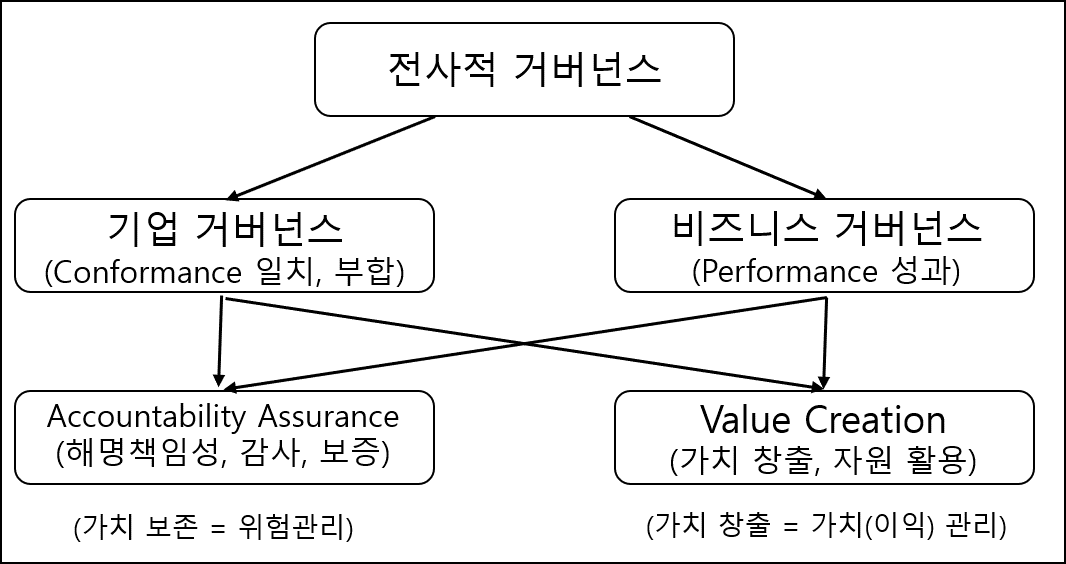 전사적 거버넌스

기업 거버넌스
(Conformance 일치, 부합)

비즈니스 거버넌스
(Performance 성과)

Accountability Assurance
(해명책임성, 감사, 보증)

Value Creation
(가치 창출, 자원 활용)

(가치 보존 = 위험관리)

(가치 창출 = 가치(이익) 관리)